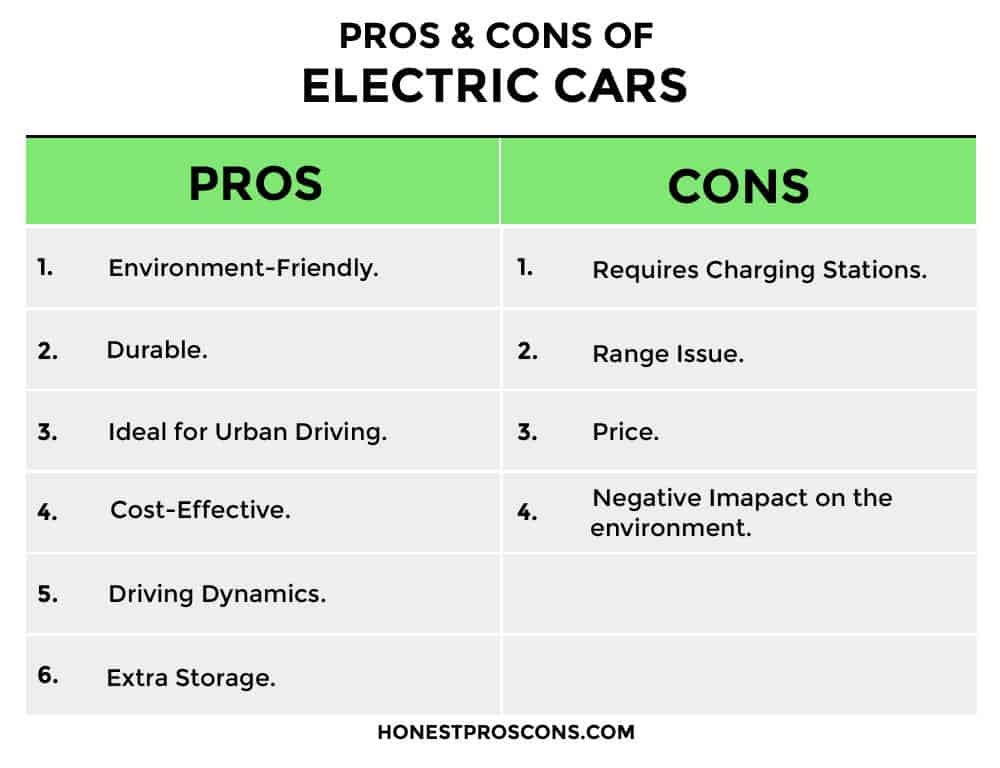 PROS & CONS OF
ELECTRIC CARS

| PROS | CONS |
|---|---|
| 1. Environment-Friendly. | 1. Requires Charging Stations. |
| 2. Durable. | 2. Range Issue. |
| 3. Ideal for Urban Driving. | 3. Price. |
| 4. Cost-Effective. | 4. Negative Imapact on the environment. |
| 5. Driving Dynamics. | |
| 6. Extra Storage. | |

HONESTPROSCONS.COM